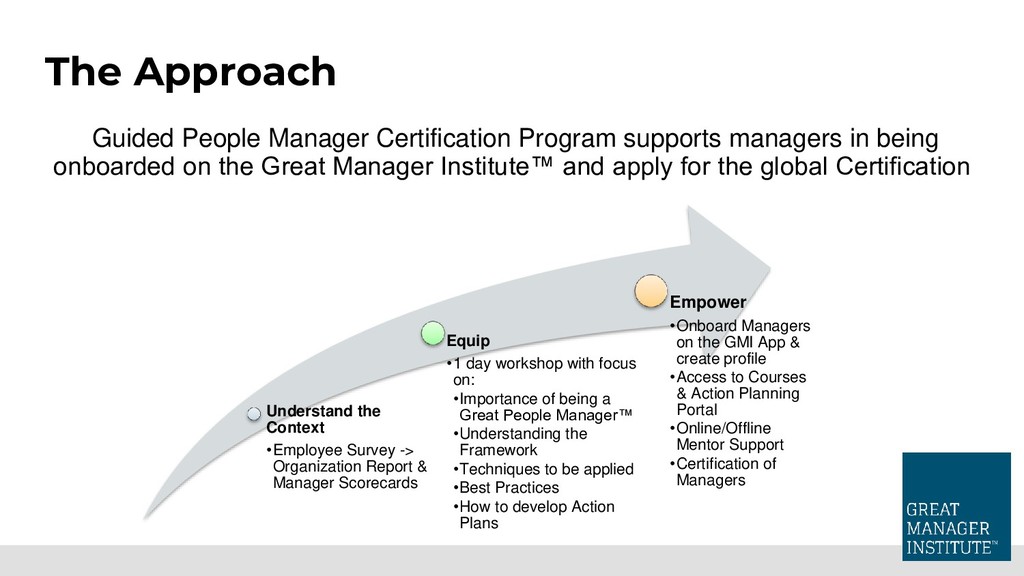 The Approach

Guided People Manager Certification Program supports managers in being onboarded on the Great Manager Institute™ and apply for the global Certification

Understand the Context
•Employee Survey -> Organization Report & Manager Scorecards

Equip
•1 day workshop with focus on:
•Importance of being a Great People Manager™
•Understanding the Framework
•Techniques to be applied
•Best Practices
•How to develop Action Plans

Empower
•Onboard Managers on the GMI App & create profile
•Access to Courses & Action Planning Portal
•Online/Offline Mentor Support
•Certification of Managers

GREAT MANAGER INSTITUTE™